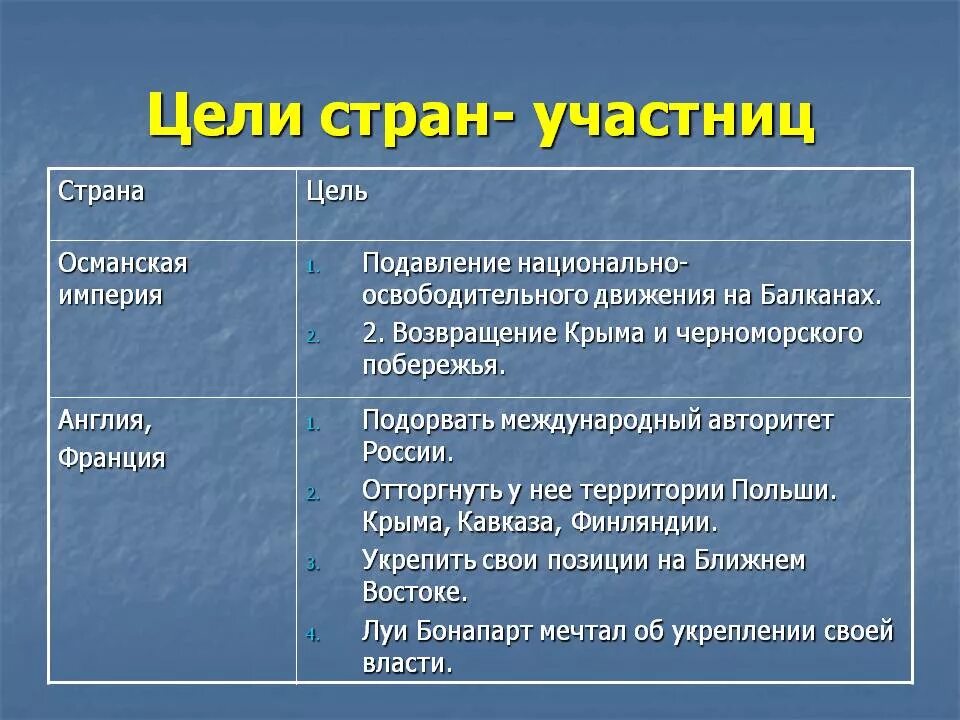 Цели стран- участниц

| Страна | Цель |
|---|---|
| Османская империя | 1. Подавление национально-освободительного движения на Балканах. 2. 2. Возвращение Крыма и черноморского побережья. |
| Англия, Франция | 1. Подорвать международный авторитет России. 2. Отторгнуть у нее территории Польши. Крыма, Кавказа, Финляндии. 3. Укрепить свои позиции на Ближнем Востоке. 4. Луи Бонапарт мечтал об укреплении своей власти. |